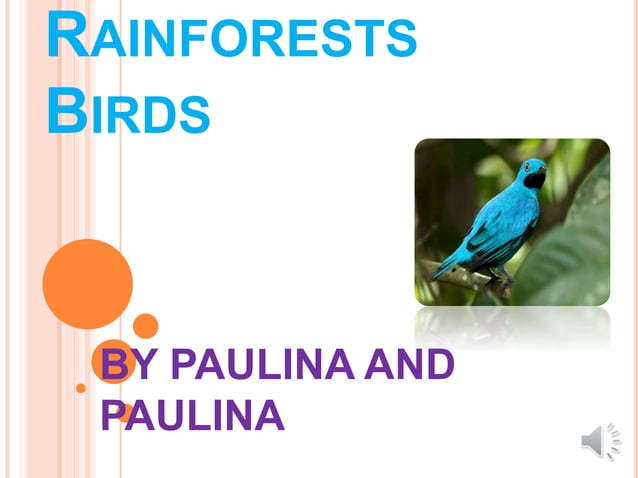 RAINFORESTS BIRDS

BY PAULINA AND PAULINA